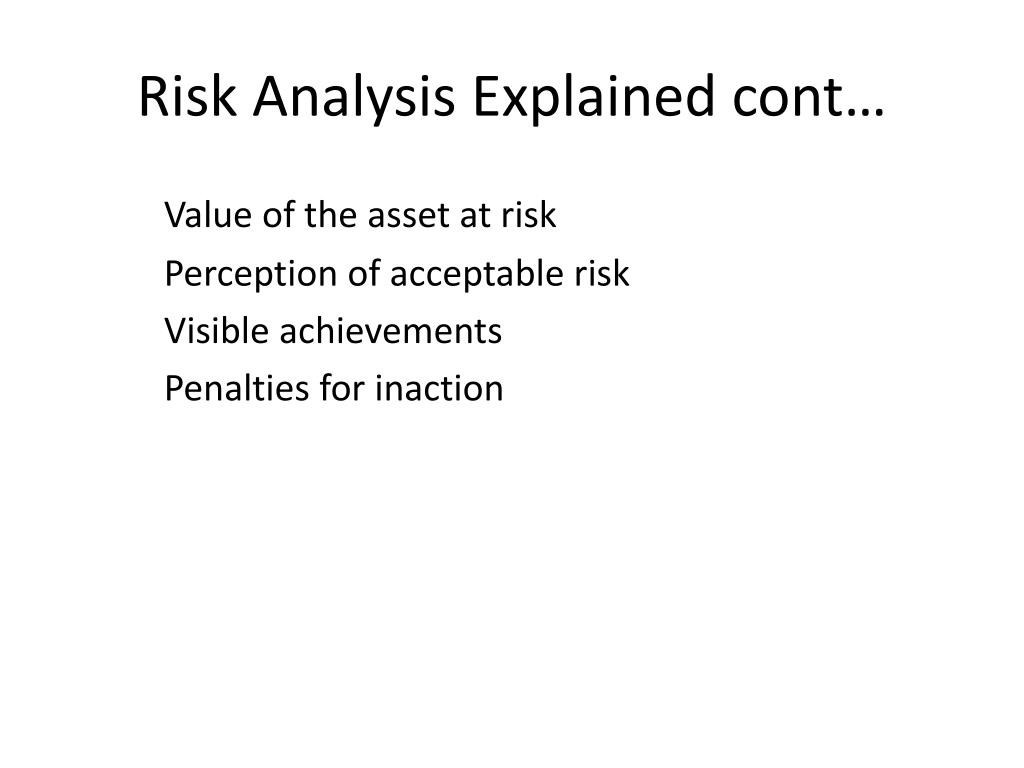 Risk Analysis Explained cont…

Value of the asset at risk

Perception of acceptable risk

Visible achievements

Penalties for inaction